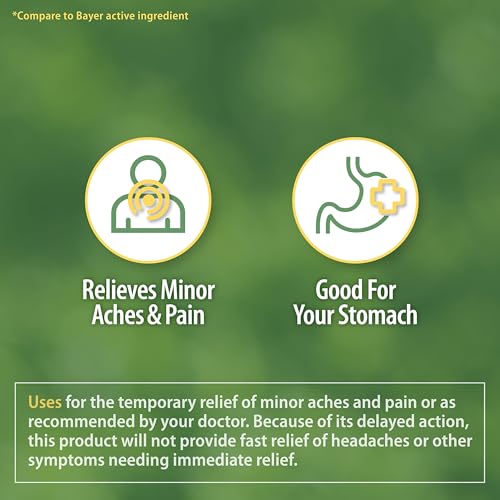 *Compare to Bayer active ingredient

Relieves Minor Aches & Pain

Good For Your Stomach

Uses for the temporary relief of minor aches and pain or as recommended by your doctor. Because of its delayed action, this product will not provide fast relief of headaches or other symptoms needing immediate relief.